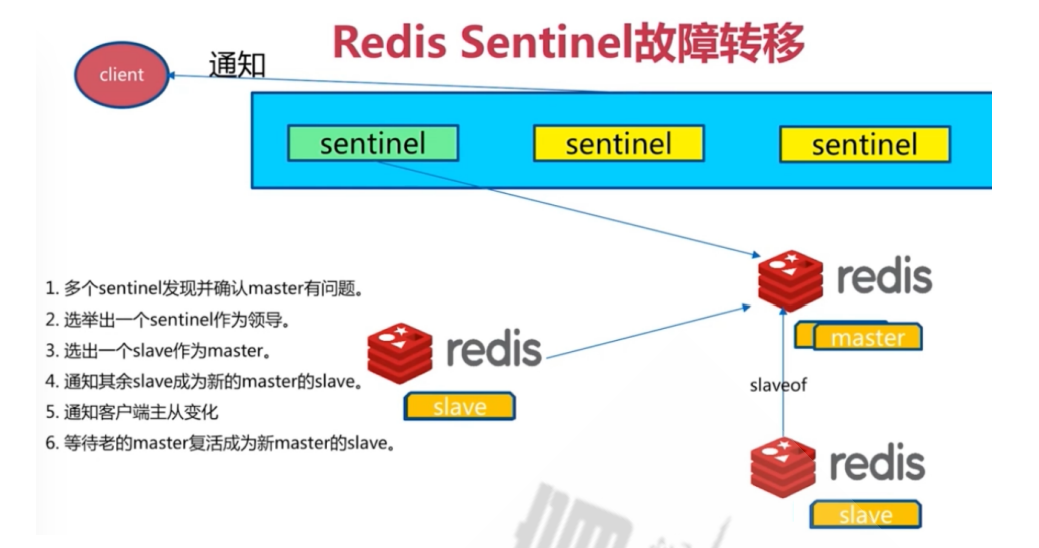 Redis Sentinel故障转移

client

通知

sentinel

sentinel

sentinel

1. 多个sentinel发现并确认master有问题。
2. 选举出一个sentinel作为领导。
3. 选出一个slave作为master。
4. 通知其余slave成为新的master的slave。
5. 通知客户端主从变化
6. 等待老的master复活成为新master的slave。

redis

slave

redis

master

slaveof

redis

slave